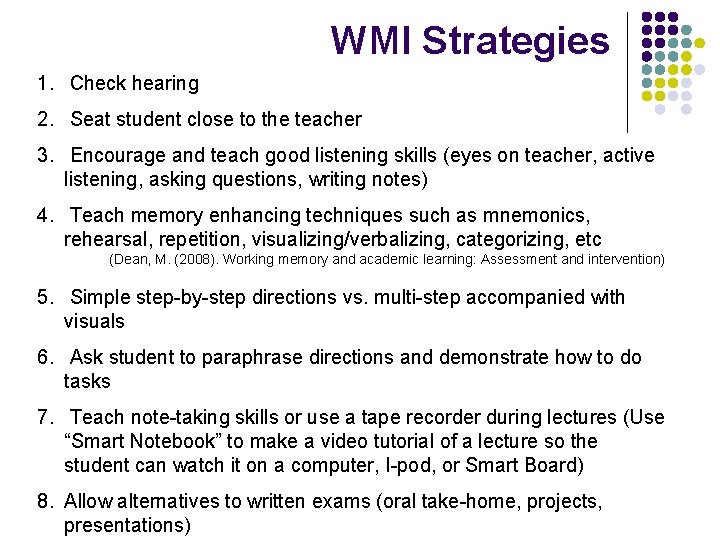 WMI Strategies

1. Check hearing

2. Seat student close to the teacher

3. Encourage and teach good listening skills (eyes on teacher, active listening, asking questions, writing notes)

4. Teach memory enhancing techniques such as mnemonics, rehearsal, repetition, visualizing/verbalizing, categorizing, etc
(Dean, M. (2008). Working memory and academic learning: Assessment and intervention)

5. Simple step-by-step directions vs. multi-step accompanied with visuals

6. Ask student to paraphrase directions and demonstrate how to do tasks

7. Teach note-taking skills or use a tape recorder during lectures (Use “Smart Notebook” to make a video tutorial of a lecture so the student can watch it on a computer, I-pod, or Smart Board)

8. Allow alternatives to written exams (oral take-home, projects, presentations)